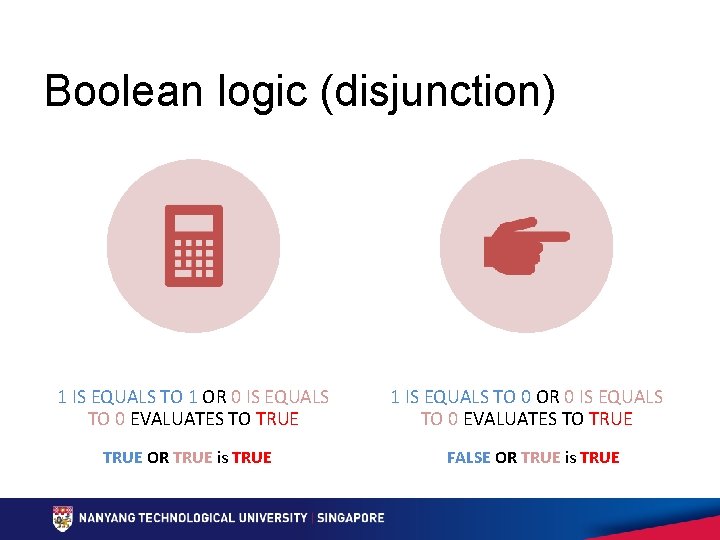 Boolean logic (disjunction)

1 IS EQUALS TO 1 OR 0 IS EQUALS TO 0 EVALUATES TO TRUE

TRUE OR TRUE is TRUE

1 IS EQUALS TO 0 OR 0 IS EQUALS TO 0 EVALUATES TO TRUE

FALSE OR TRUE is TRUE

NANYANG TECHNOLOGICAL UNIVERSITY | SINGAPORE